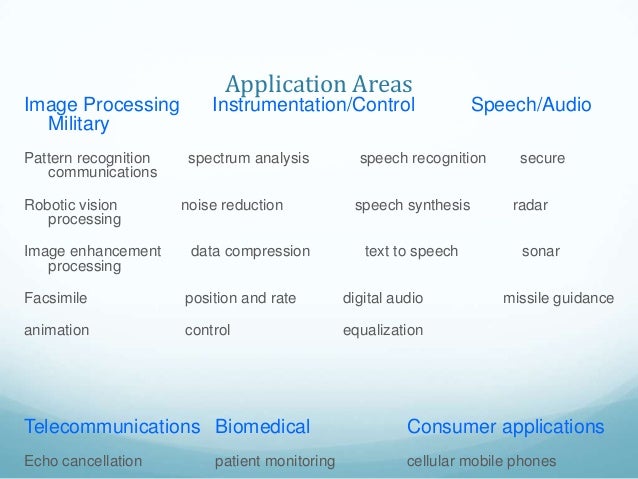 Application Areas

Image Processing Instrumentation/Control Speech/Audio Military

Pattern recognition spectrum analysis speech recognition secure communications

Robotic vision noise reduction speech synthesis radar processing

Image enhancement data compression text to speech sonar processing

Facsimile position and rate digital audio missile guidance

animation control equalization

Telecommunications Biomedical Consumer applications

Echo cancellation patient monitoring cellular mobile phones